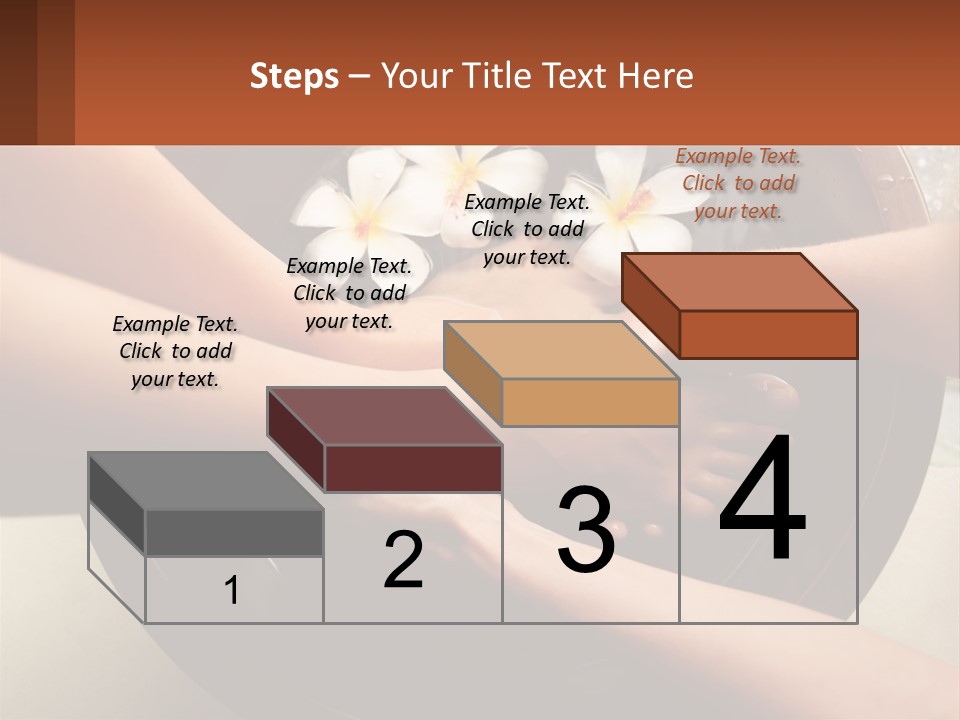 Steps – Your Title Text Here

Example Text. Click to add your text.

Example Text. Click to add your text.

Example Text. Click to add your text.

Example Text. Click to add your text.

1

2

3

4